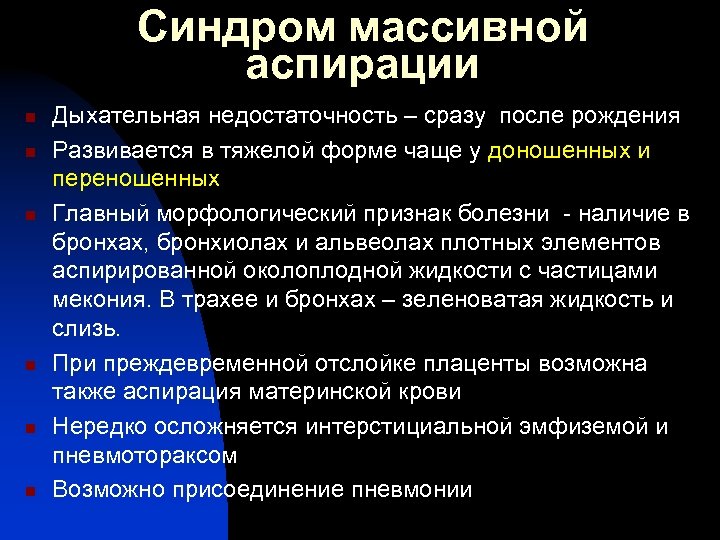 Синдром массивной аспирации

Дыхательная недостаточность – сразу после рождения

Развивается в тяжелой форме чаще у доношенных и переношенных

Главный морфологический признак болезни - наличие в бронхах, бронхиолах и альвеолах плотных элементов аспирированной околоплодной жидкости с частицами мекония. В трахее и бронхах – зеленоватая жидкость и слизь.

При преждевременной отслойке плаценты возможна также аспирация материнской крови

Нередко осложняется интерстициальной эмфиземой и пневмотораксом

Возможно присоединение пневмонии